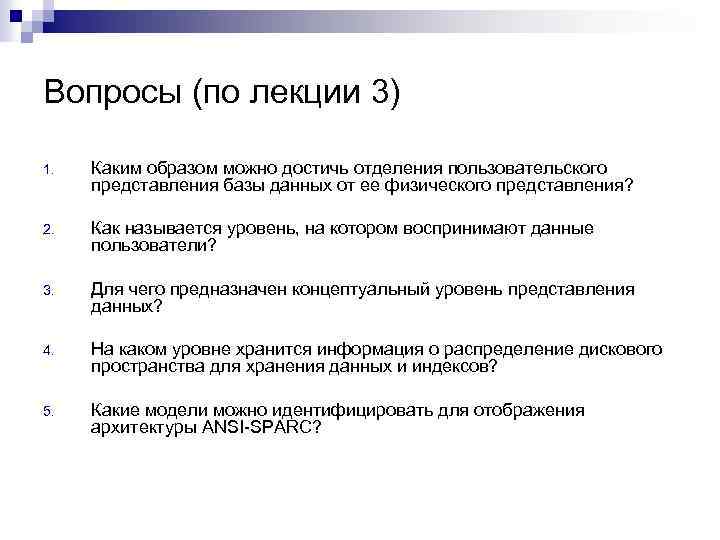 Вопросы (по лекции 3)

1. Каким образом можно достичь отделения пользовательского представления базы данных от ее физического представления?

2. Как называется уровень, на котором воспринимают данные пользователи?

3. Для чего предназначен концептуальный уровень представления данных?

4. На каком уровне хранится информация о распределение дискового пространства для хранения данных и индексов?

5. Какие модели можно идентифицировать для отображения архитектуры ANSI-SPARC?